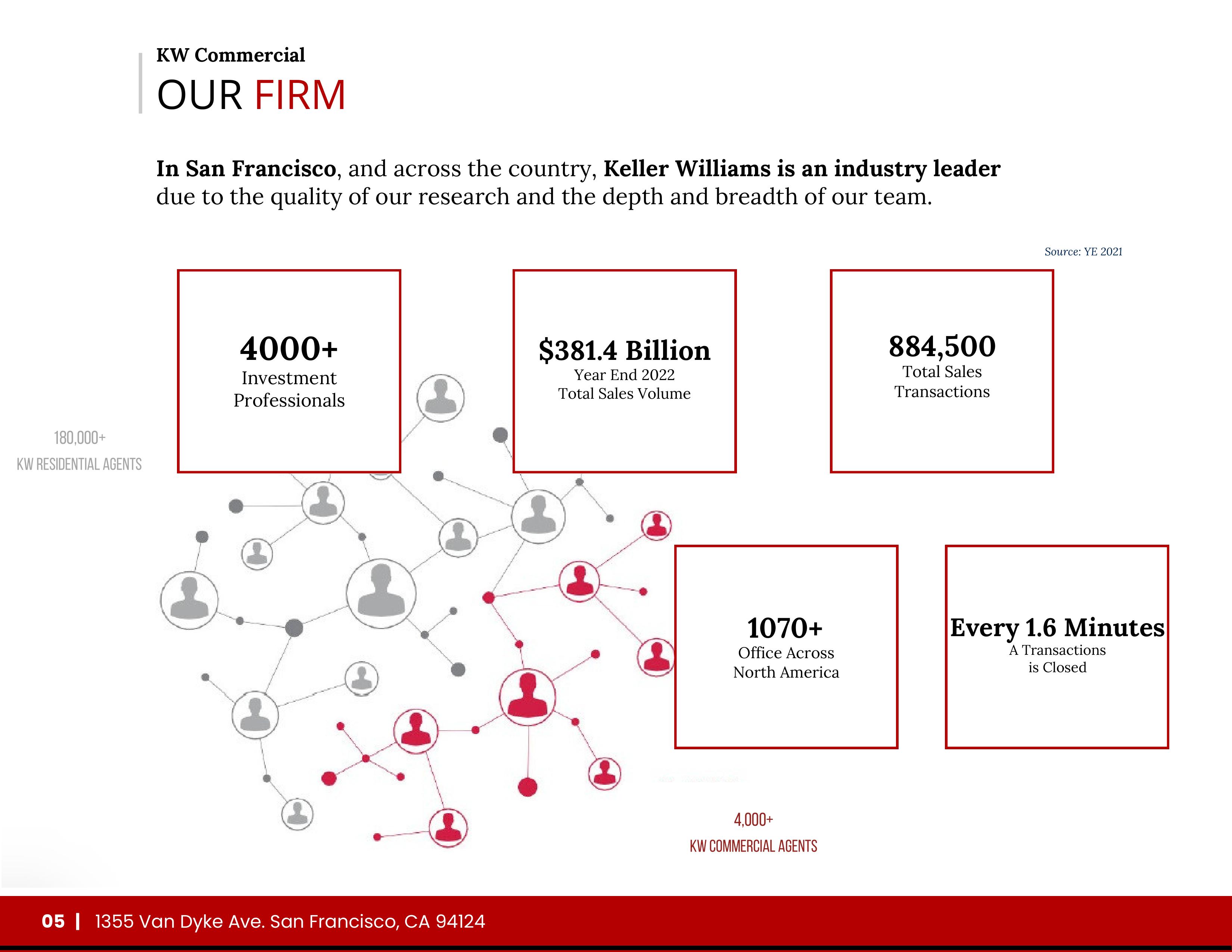 KW Commercial
OUR FIRM

In San Francisco, and across the country, Keller Williams is an industry leader due to the quality of our research and the depth and breadth of our team.

Source: YE 2021

4000+
Investment Professionals

$381.4 Billion
Year End 2022
Total Sales Volume

884,500
Total Sales Transactions

180,000+
KW RESIDENTIAL AGENTS

1070+
Office Across North America

Every 1.6 Minutes
A Transactions is Closed

4,000+
KW COMMERCIAL AGENTS

05 | 1355 Van Dyke Ave. San Francisco, CA 94124